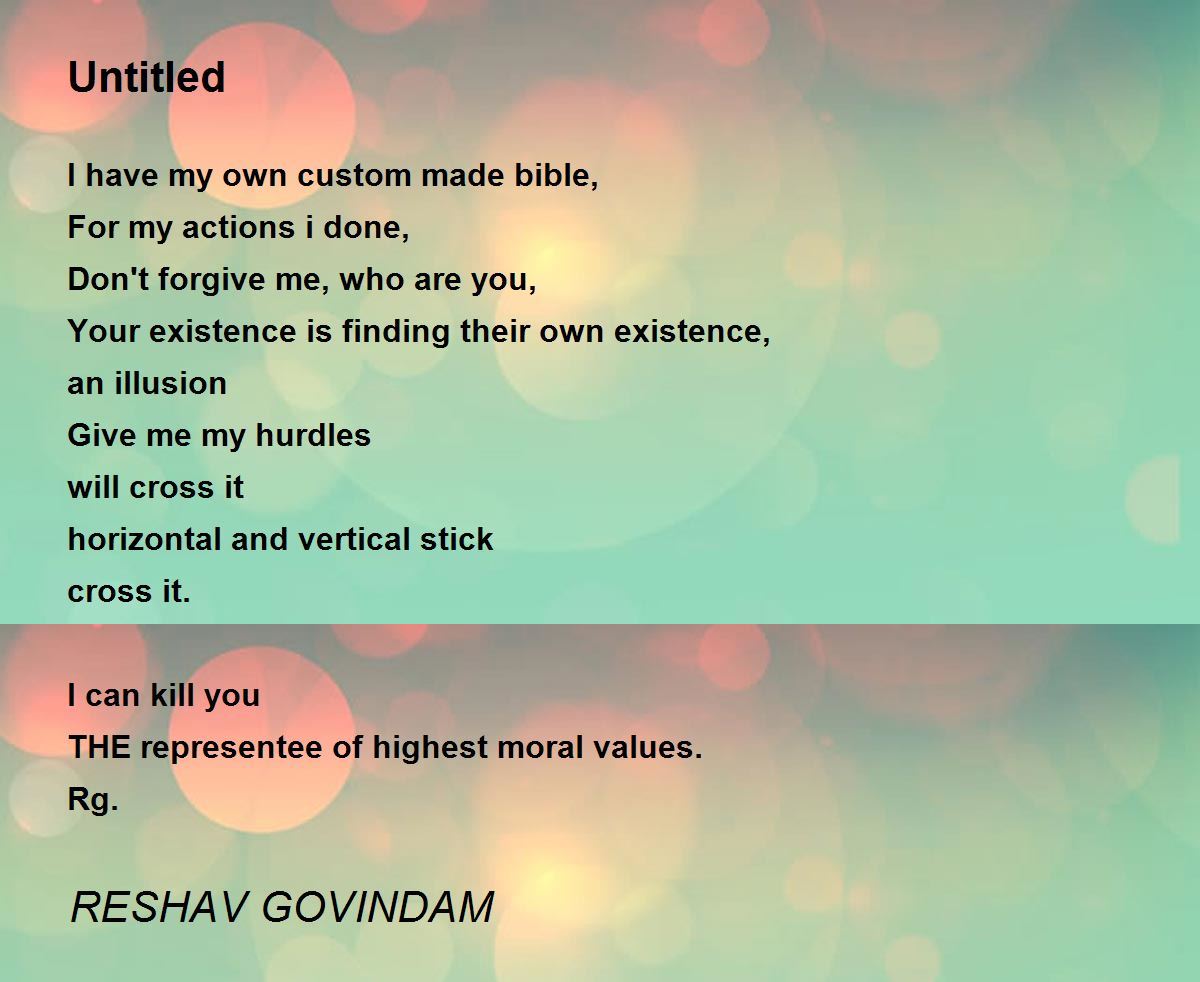 Untitled

I have my own custom made bible,
For my actions i done,
Don't forgive me, who are you,
Your existence is finding their own existence,
an illusion
Give me my hurdles
will cross it
horizontal and vertical stick
cross it.

I can kill you
THE representee of highest moral values.
Rg.

RESHAV GOVINDAM